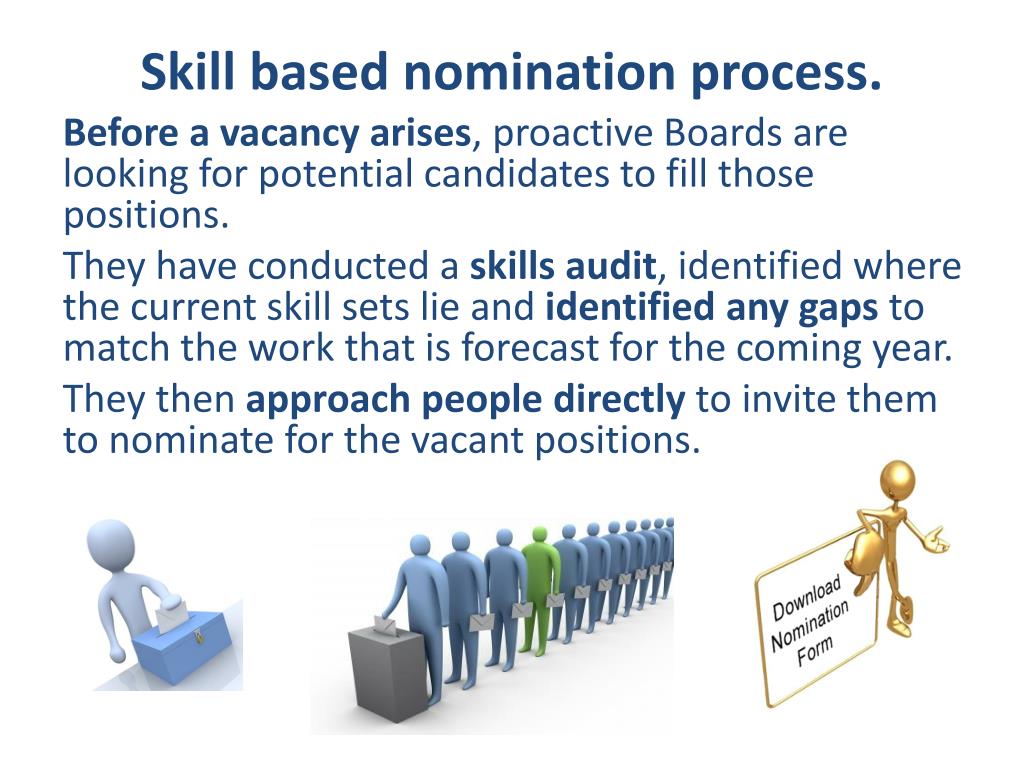 Skill based nomination process.

Before a vacancy arises, proactive Boards are looking for potential candidates to fill those positions.

They have conducted a skills audit, identified where the current skill sets lie and identified any gaps to match the work that is forecast for the coming year.

They then approach people directly to invite them to nominate for the vacant positions.

Download Nomination Form